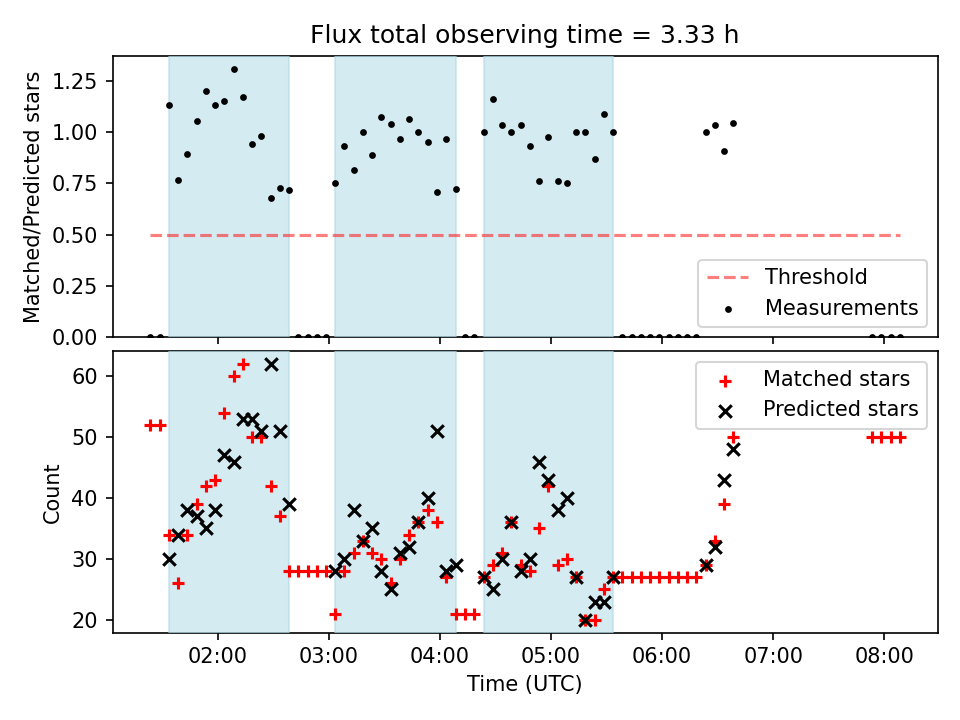 Flux total observing time = 3.33 h

Matched/Predicted stars

1.25
1.00
0.75
0.50
0.25
0.00

Threshold
Measurements

Count

60
50
40
30
20

Matched stars
Predicted stars

02:00
03:00
04:00
05:00
06:00
07:00
08:00

Time (UTC)